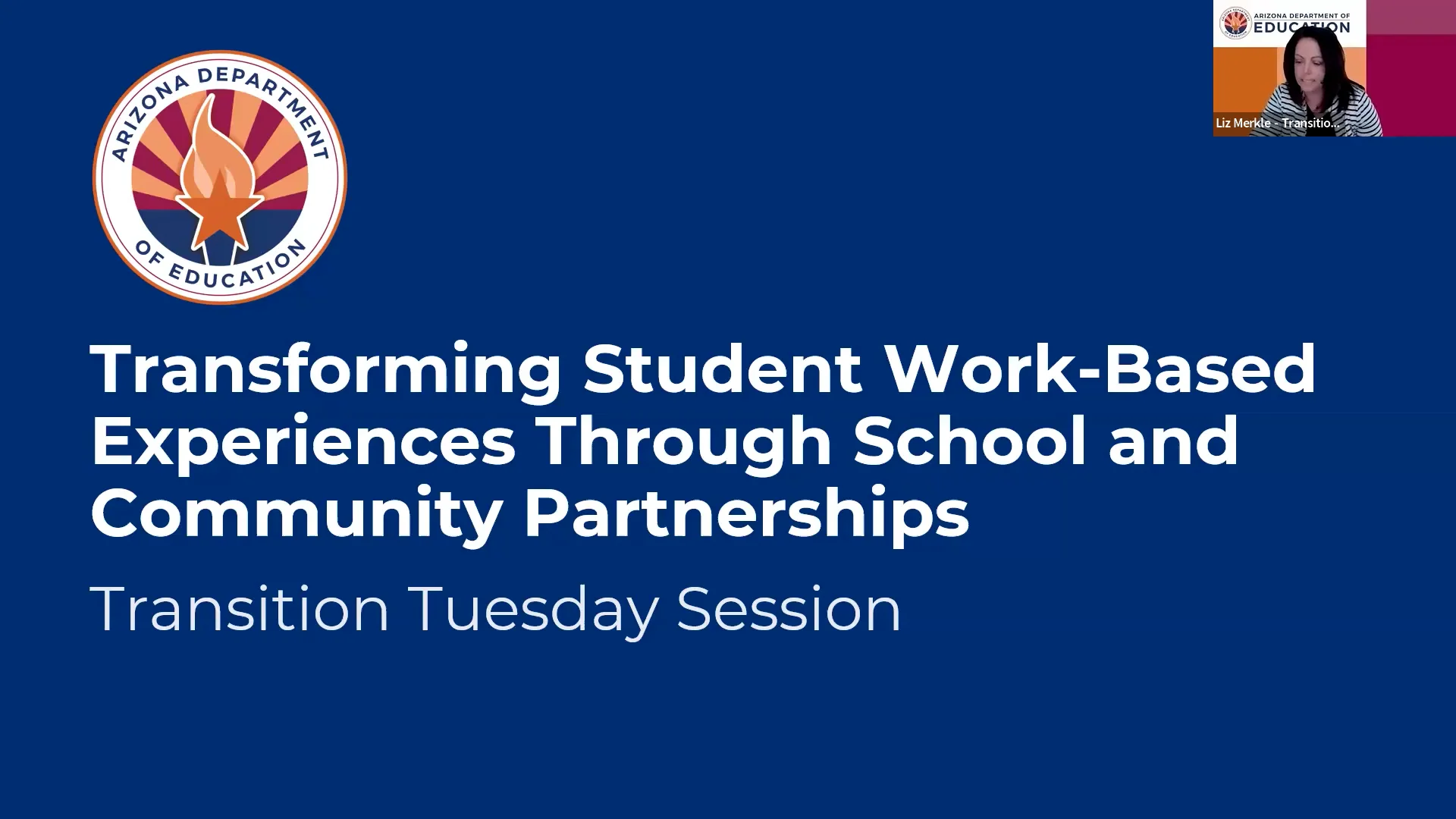 ARIZONA DEPARTMENT OF EDUCATION

ARIZONA DEPARTMENT OF EDUCATION

Liz Merkle - Transitio...

Transforming Student Work-Based Experiences Through School and Community Partnerships

Transition Tuesday Session